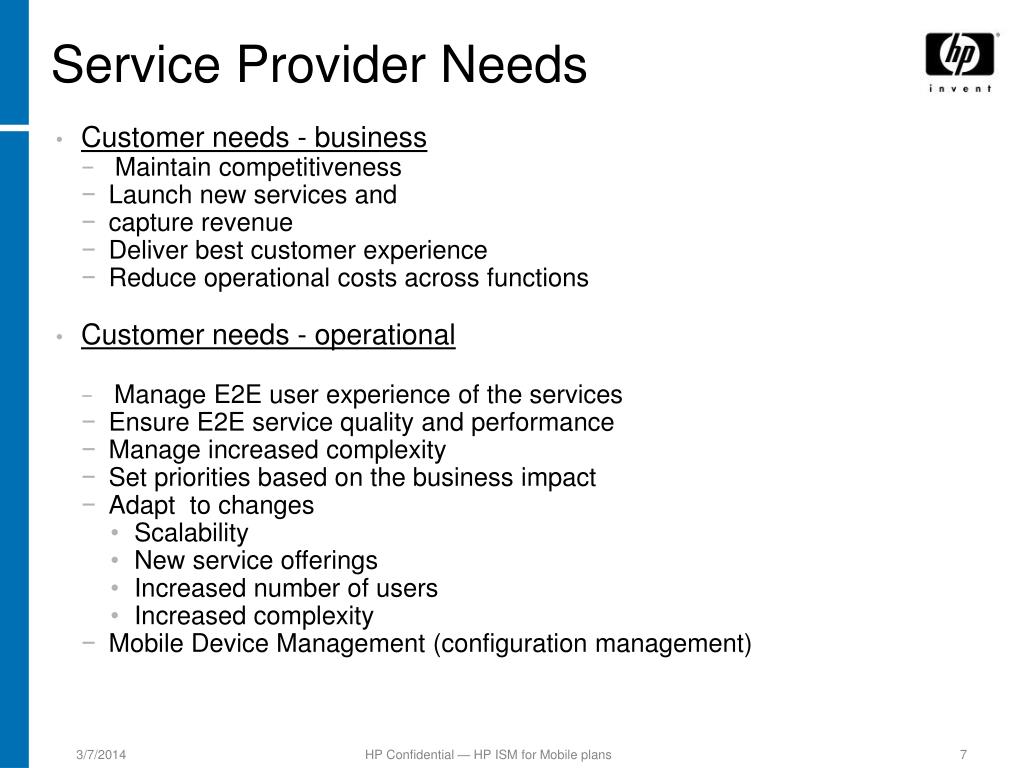 Service Provider Needs

hp
invent

• Customer needs - business
 − Maintain competitiveness
 − Launch new services and
 − capture revenue
 − Deliver best customer experience
 − Reduce operational costs across functions

• Customer needs - operational

 − Manage E2E user experience of the services
 − Ensure E2E service quality and performance
 − Manage increased complexity
 − Set priorities based on the business impact
 − Adapt to changes
  • Scalability
  • New service offerings
  • Increased number of users
  • Increased complexity
 − Mobile Device Management (configuration management)

3/7/2014
HP Confidential — HP ISM for Mobile plans
7